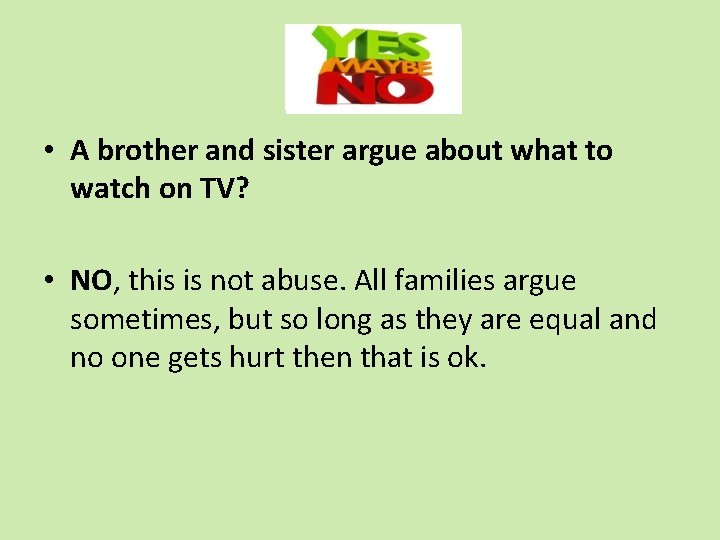 YES
MAYBE
NO

• A brother and sister argue about what to watch on TV?

• NO, this is not abuse. All families argue sometimes, but so long as they are equal and no one gets hurt then that is ok.